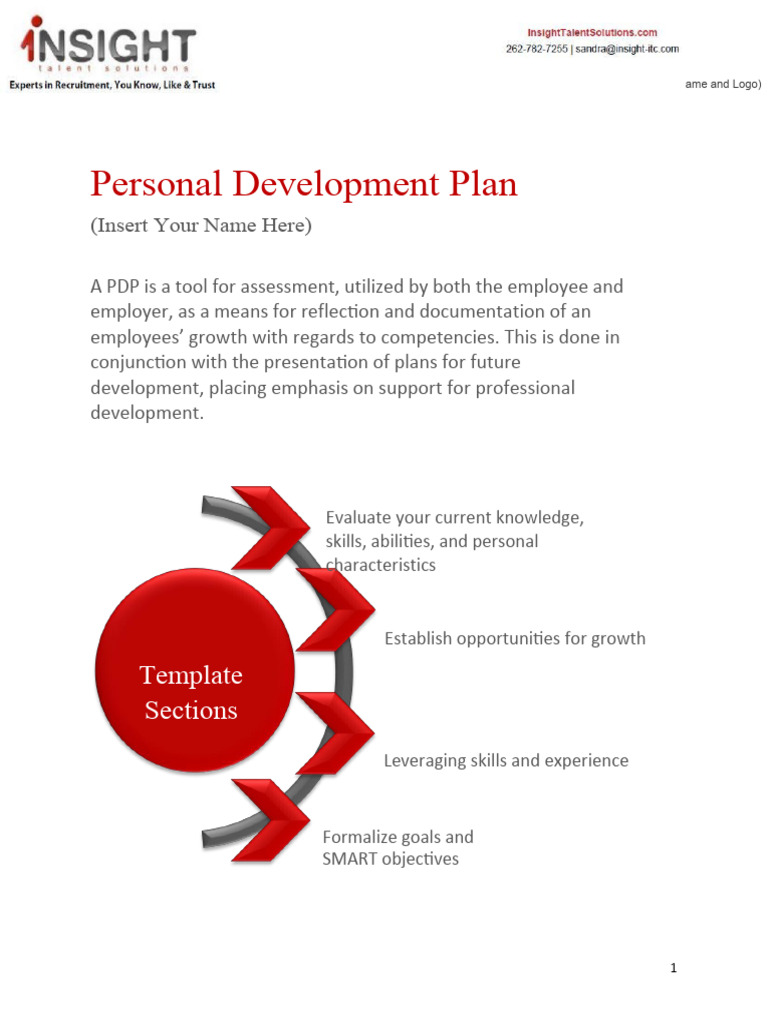 INSIGHT
talent solutions
Experts in Recruitment, You Know, Like & Trust

InsightTalentSolutions.com
262-782-7255 | sandra@insight-itc.com

ame and Logo)

Personal Development Plan

(Insert Your Name Here)

A PDP is a tool for assessment, utilized by both the employee and employer, as a means for reflection and documentation of an employees' growth with regards to competencies. This is done in conjunction with the presentation of plans for future development, placing emphasis on support for professional development.

Template Sections

Evaluate your current knowledge, skills, abilities, and personal characteristics

Establish opportunities for growth

Leveraging skills and experience

Formalize goals and SMART objectives

1